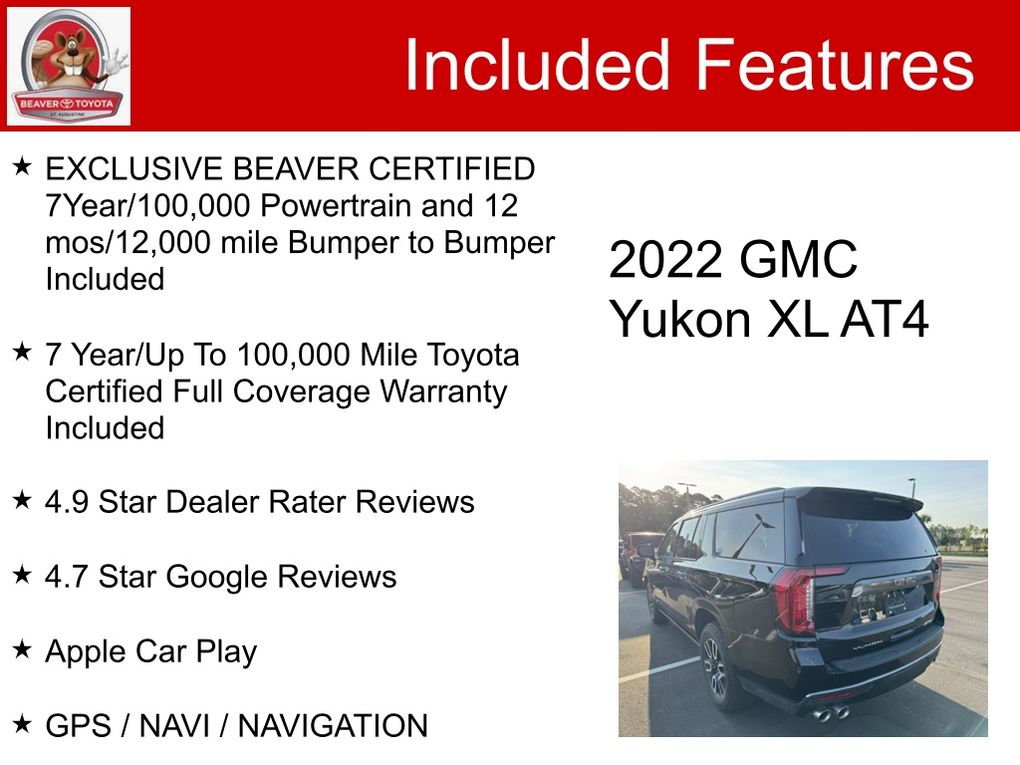 BEAVER TOYOTA
ST. AUGUSTINE

Included Features

★ EXCLUSIVE BEAVER CERTIFIED 7Year/100,000 Powertrain and 12 mos/12,000 mile Bumper to Bumper Included

★ 7 Year/Up To 100,000 Mile Toyota Certified Full Coverage Warranty Included

★ 4.9 Star Dealer Rater Reviews

★ 4.7 Star Google Reviews

★ Apple Car Play

★ GPS / NAVI / NAVIGATION

2022 GMC Yukon XL AT4